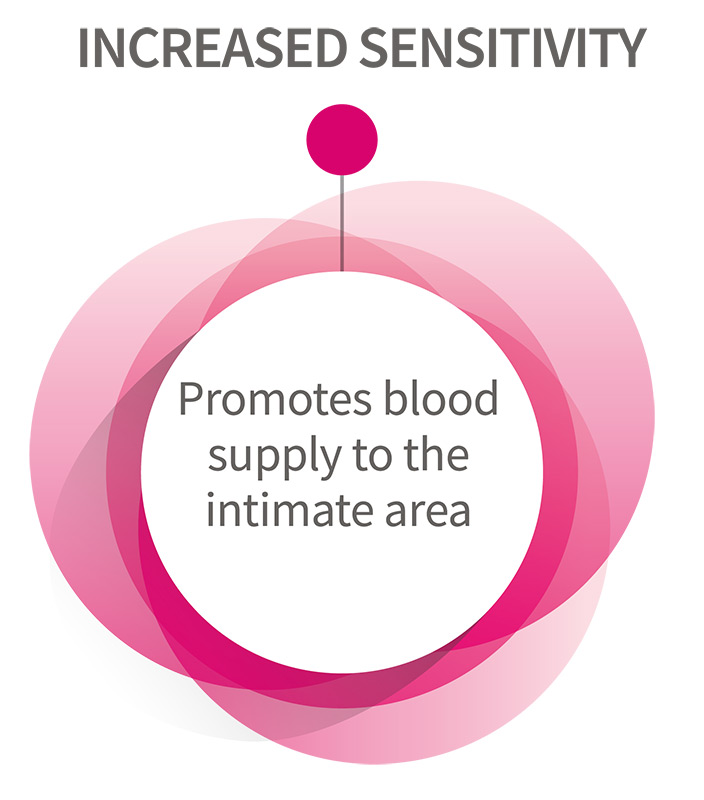 INCREASED SENSITIVITY

Promotes blood supply to the intimate area